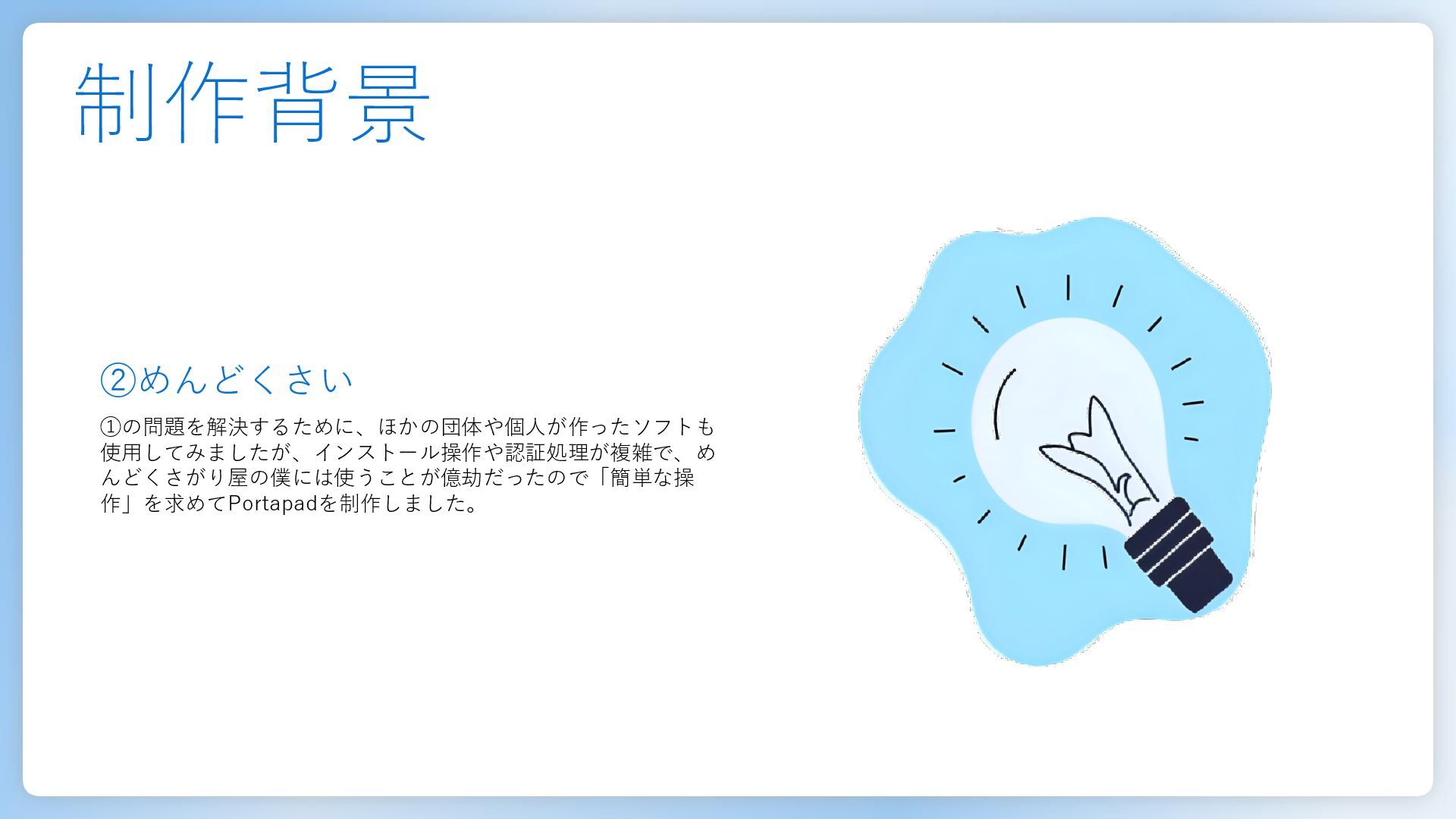 制作背景

②めんどくさい

①の問題を解決するために、ほかの団体や個人が作ったソフトも使用してみましたが、インストール操作や認証処理が複雑で、めんどくさがり屋の僕には使うことが億劫だったので「簡単な操作」を求めてPortapadを制作しました。